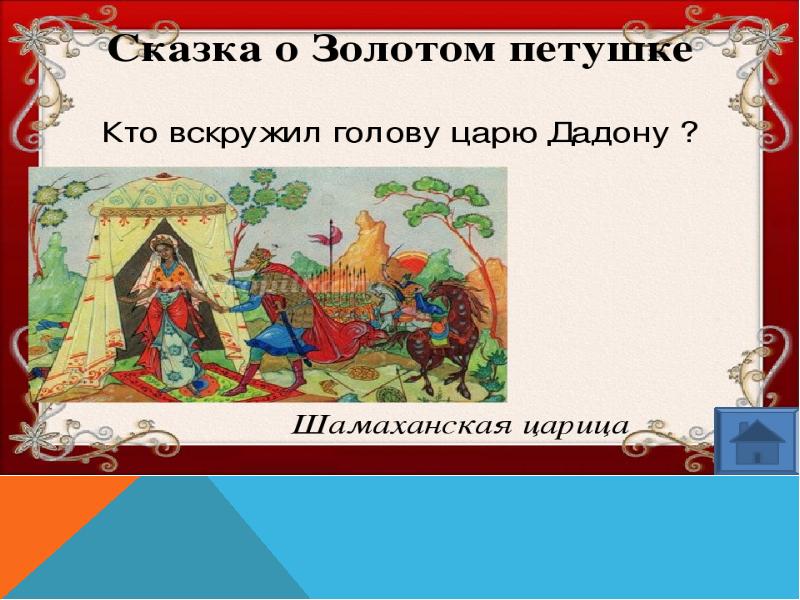 Сказка о Золотом петушке

Кто вскружил голову царю Дадону ?

Шамаханская царица